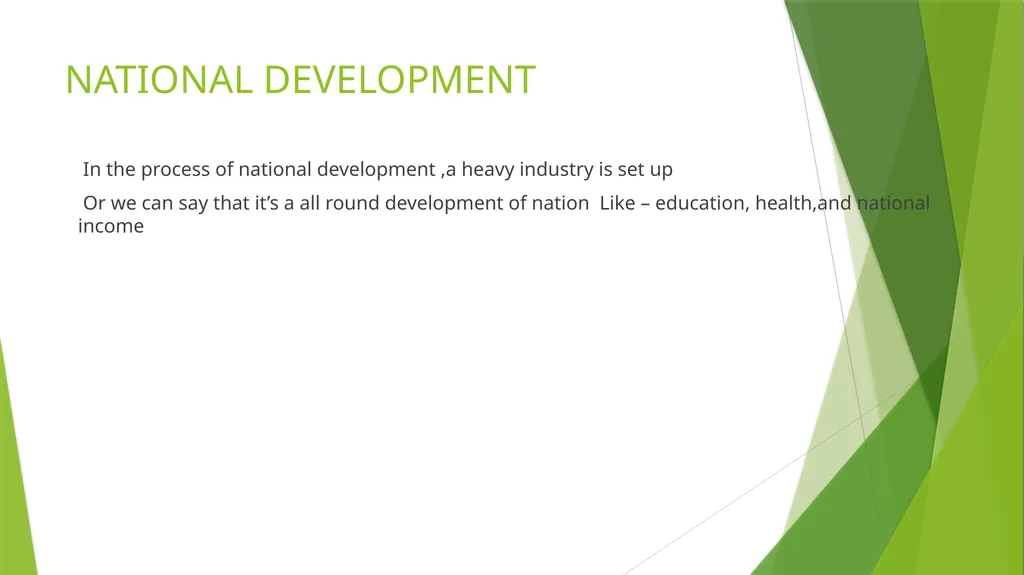 NATIONAL DEVELOPMENT

In the process of national development ,a heavy industry is set up

Or we can say that it’s a all round development of nation  Like – education, health,and national income